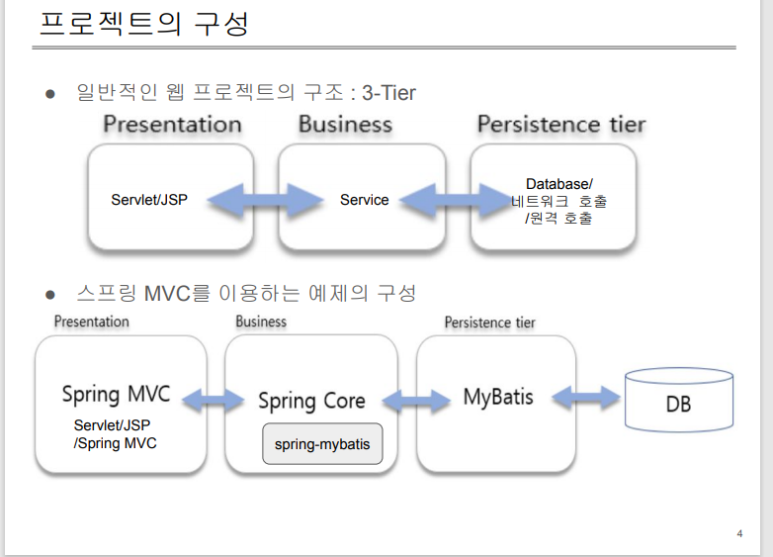 프로젝트의 구성

● 일반적인 웹 프로젝트의 구조 : 3-Tier

Presentation

Business

Persistence tier

Servlet/JSP

Service

Database/
네트워크 호출
/원격 호출

● 스프링 MVC를 이용하는 예제의 구성

Presentation

Business

Persistence tier

Spring MVC

Servlet/JSP
/Spring MVC

Spring Core

spring-mybatis

MyBatis

DB

4